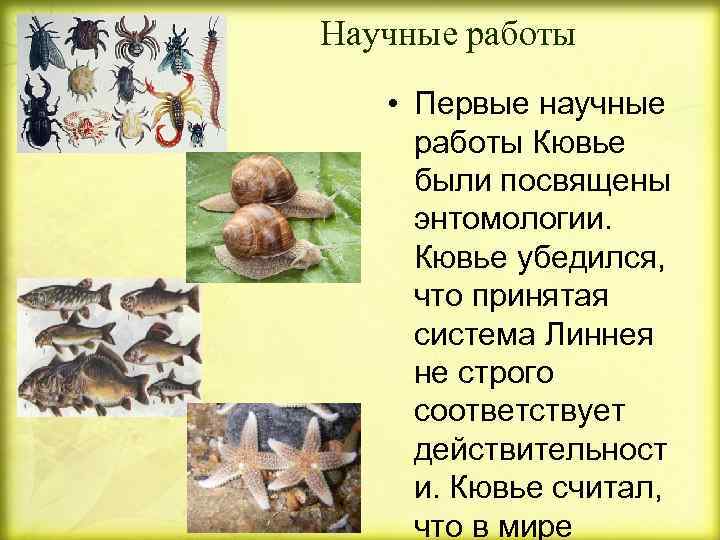 Научные работы

• Первые научные работы Кювье были посвящены энтомологии. Кювье убедился, что принятая система Линнея не строго соответствует действительности. Кювье считал, что в мире